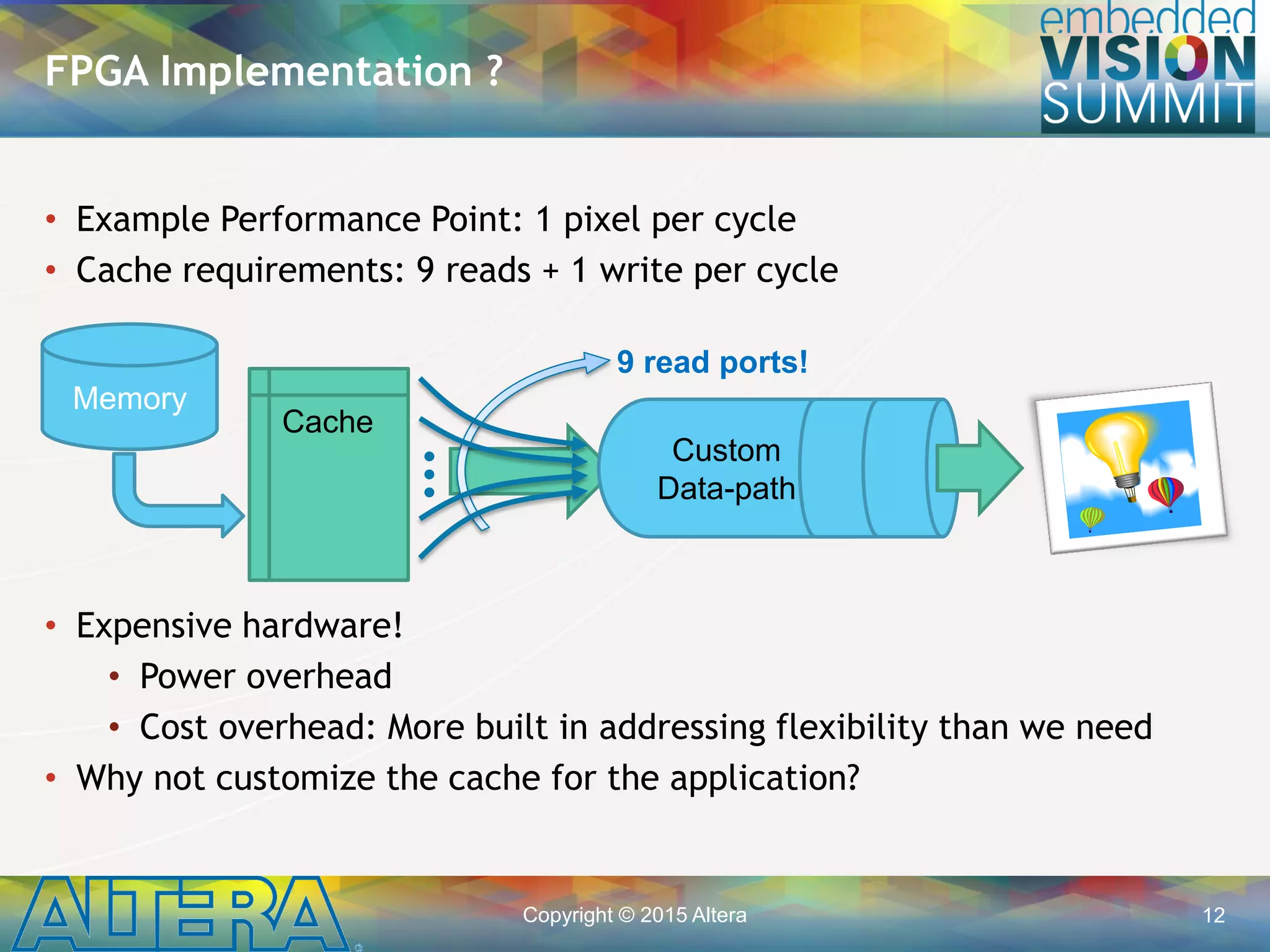 FPGA Implementation ?

embedded VISION SUMMIT

• Example Performance Point: 1 pixel per cycle
• Cache requirements: 9 reads + 1 write per cycle

Memory

Cache

9 read ports!

Custom Data-path

• Expensive hardware!
  • Power overhead
  • Cost overhead: More built in addressing flexibility than we need
• Why not customize the cache for the application?

ALTERA

Copyright © 2015 Altera

12